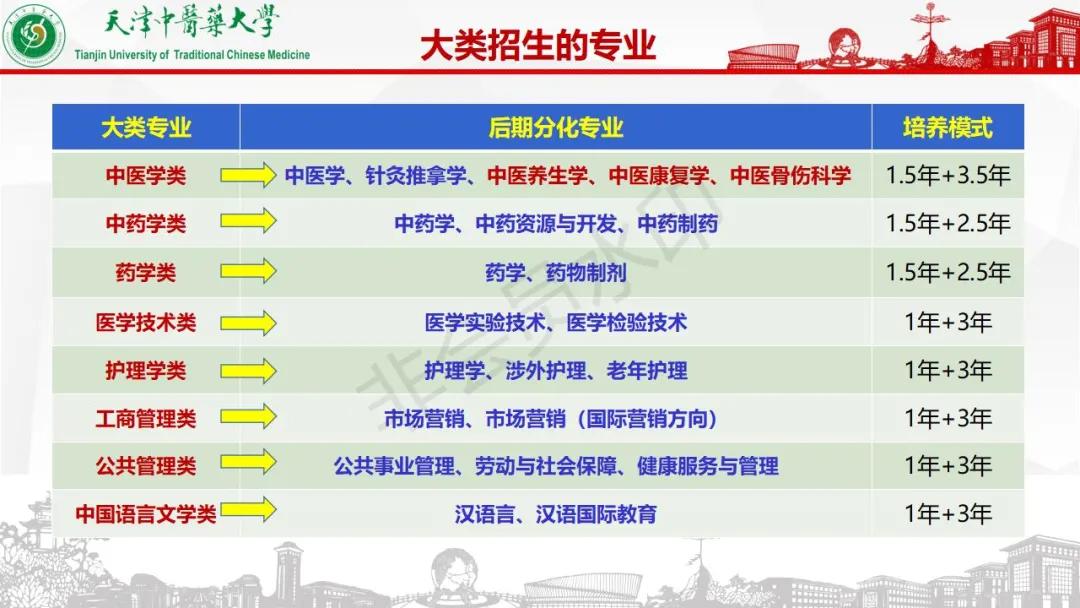 天津中醫藥大學
Tianjin University of Traditional Chinese Medicine

大类招生的专业

| 大类专业 | 后期分化专业 | 培养模式 |
|---|---|---|
| 中医学类 | 中医学、针灸推拿学、中医养生学、中医康复学、中医骨伤科学 | 1.5年+3.5年 |
| 中药学类 | 中药学、中药资源与开发、中药制药 | 1.5年+2.5年 |
| 药学类 | 药学、药物制剂 | 1.5年+2.5年 |
| 医学技术类 | 医学实验技术、医学检验技术 | 1年+3年 |
| 护理学类 | 护理学、涉外护理、老年护理 | 1年+3年 |
| 工商管理类 | 市场营销、市场营销（国际营销方向） | 1年+3年 |
| 公共管理类 | 公共事业管理、劳动与社会保障、健康服务与管理 | 1年+3年 |
| 中国语言文学类 | 汉语言、汉语国际教育 | 1年+3年 |

非会员水印